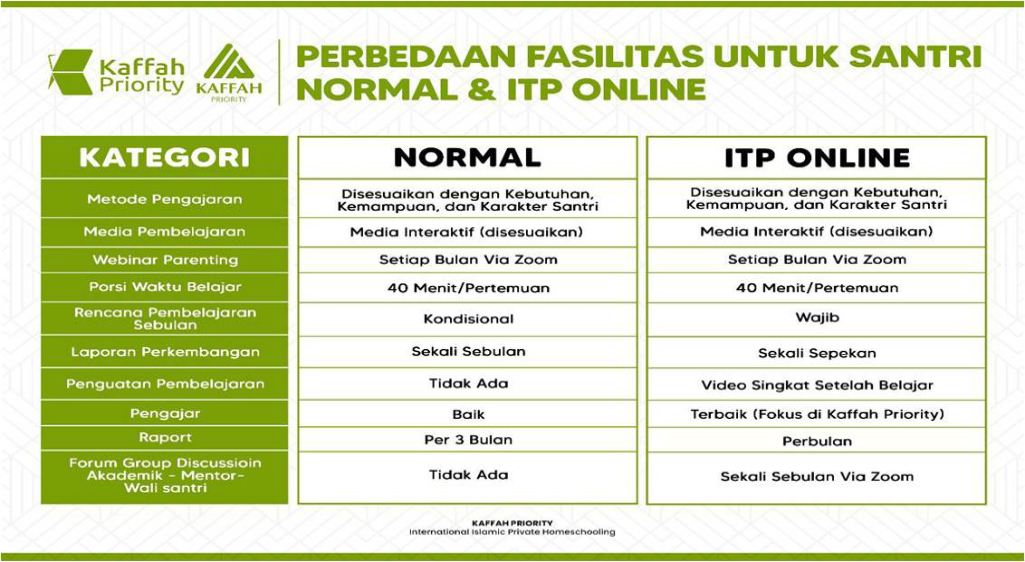 Kaffah Priority

KAFFAH PRIORITY

PERBEDAAN FASILITAS UNTUK SANTRI NORMAL & ITP ONLINE

| KATEGORI | NORMAL | ITP ONLINE |
|---|---|---|
| Metode Pengajaran | Disesuaikan dengan Kebutuhan, Kemampuan, dan Karakter Santri | Disesuaikan dengan Kebutuhan, Kemampuan, dan Karakter Santri |
| Media Pembelajaran | Media Interaktif (disesuaikan) | Media Interaktif (disesuaikan) |
| Webinar Parenting | Setiap Bulan Via Zoom | Setiap Bulan Via Zoom |
| Porsi Waktu Belajar | 40 Menit/Pertemuan | 40 Menit/Pertemuan |
| Rencana Pembelajaran Sebulan | Kondisional | Wajib |
| Laporan Perkembangan | Sekali Sebulan | Sekali Sepekan |
| Penguatan Pembelajaran | Tidak Ada | Video Singkat Setelah Belajar |
| Pengajar | Baik | Terbaik (Fokus di Kaffah Priority) |
| Raport | Per 3 Bulan | Perbulan |
| Forum Group Discussioin Akademik - Mentor - Wali santri | Tidak Ada | Sekali Sebulan Via Zoom |

KAFFAH PRIORITY
International Islamic Private Homeschooling